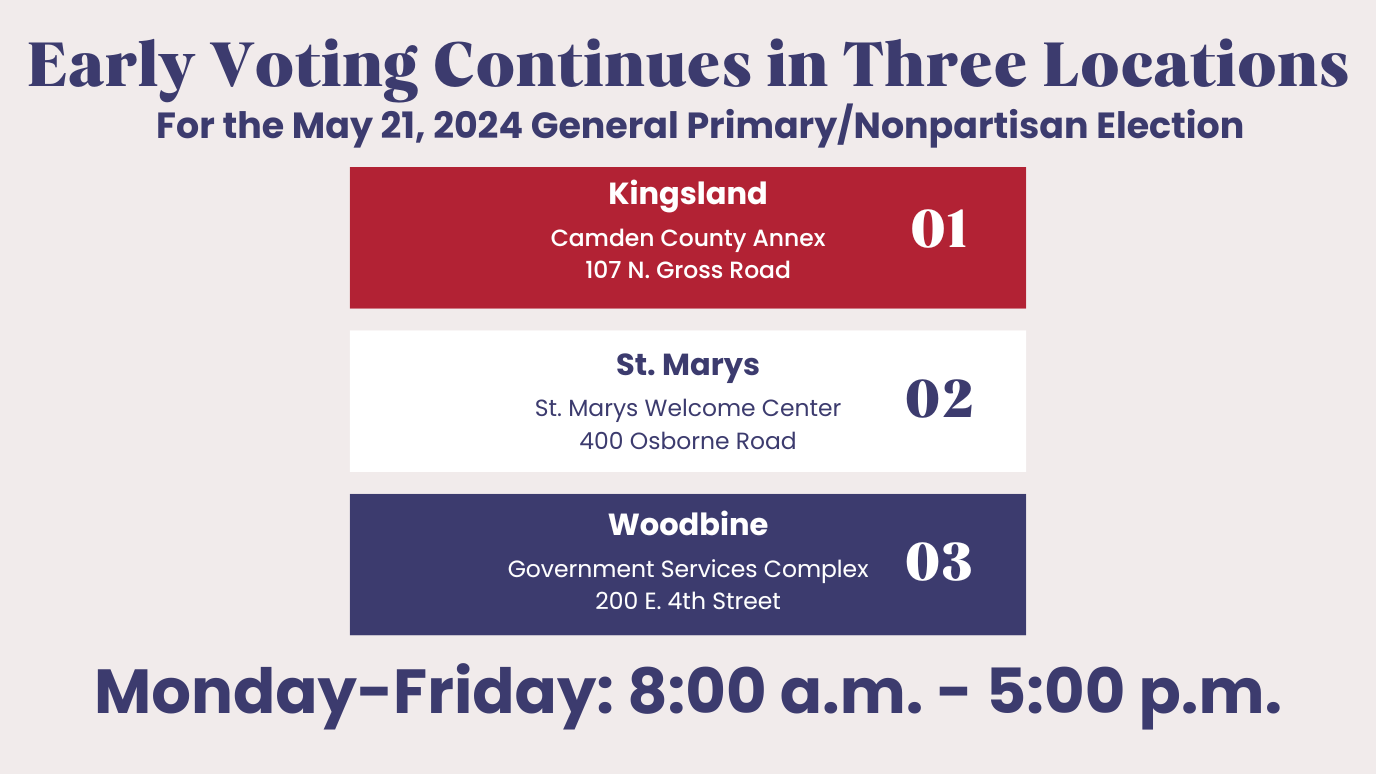 Early Voting Continues in Three Locations
For the May 21, 2024 General Primary/Nonpartisan Election

Kingsland
Camden County Annex
107 N. Gross Road
01

St. Marys
St. Marys Welcome Center
400 Osborne Road
02

Woodbine
Government Services Complex
200 E. 4th Street
03

Monday-Friday: 8:00 a.m. - 5:00 p.m.